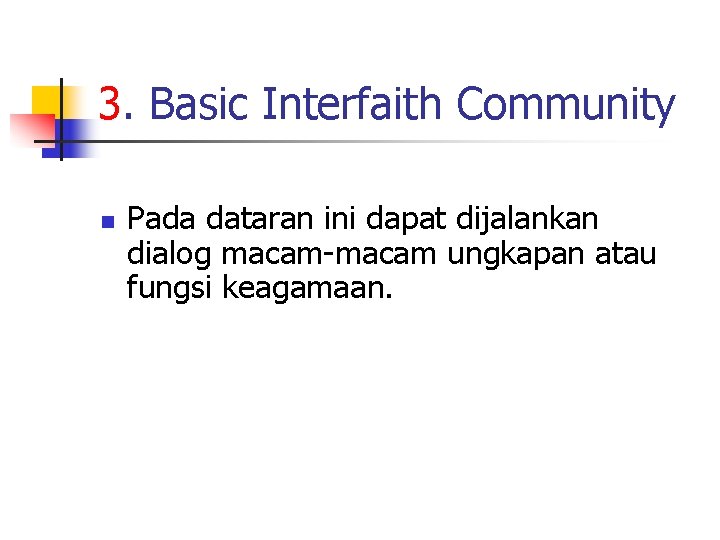 3. Basic Interfaith Community

Pada dataran ini dapat dijalankan dialog macam-macam ungkapan atau fungsi keagamaan.